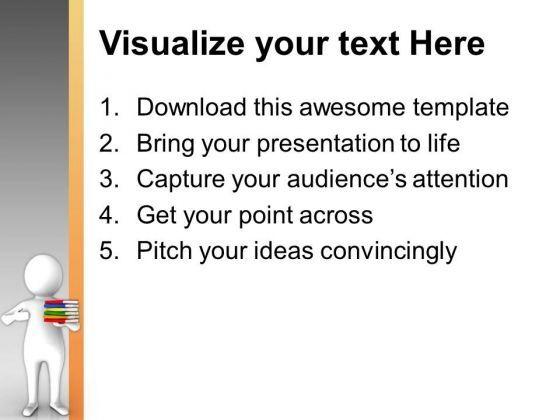 Visualize your text Here

1. Download this awesome template
2. Bring your presentation to life
3. Capture your audience's attention
4. Get your point across
5. Pitch your ideas convincingly